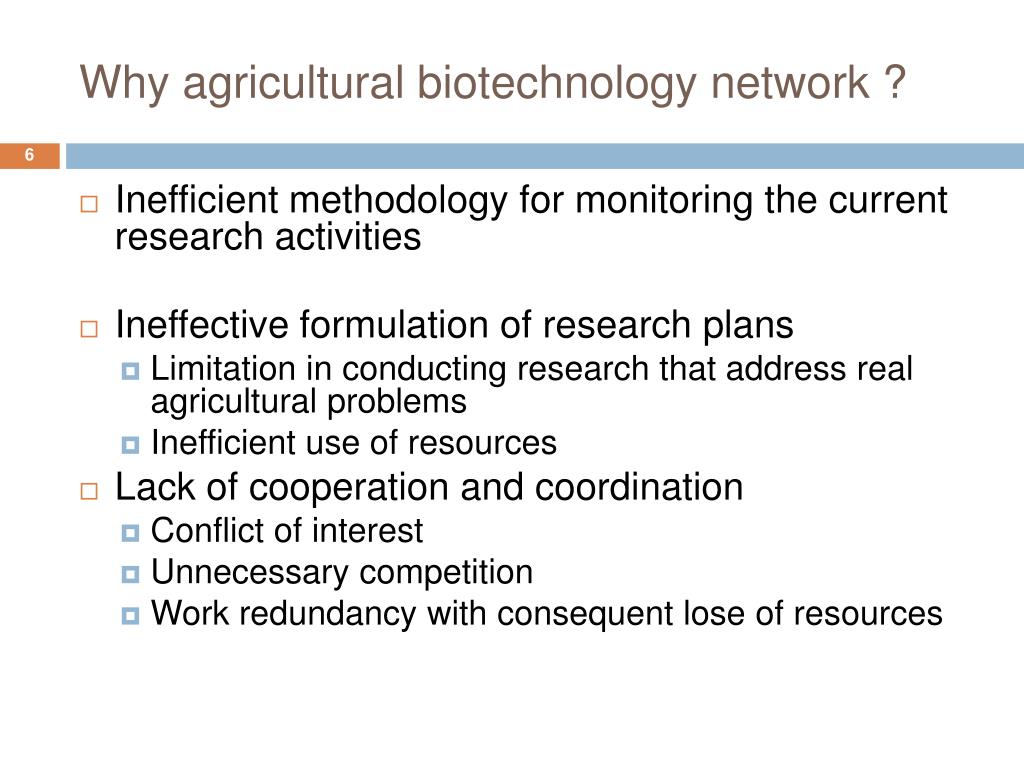 Why agricultural biotechnology network ?

6

Inefficient methodology for monitoring the current research activities

Ineffective formulation of research plans
Limitation in conducting research that address real agricultural problems
Inefficient use of resources

Lack of cooperation and coordination
Conflict of interest
Unnecessary competition
Work redundancy with consequent lose of resources